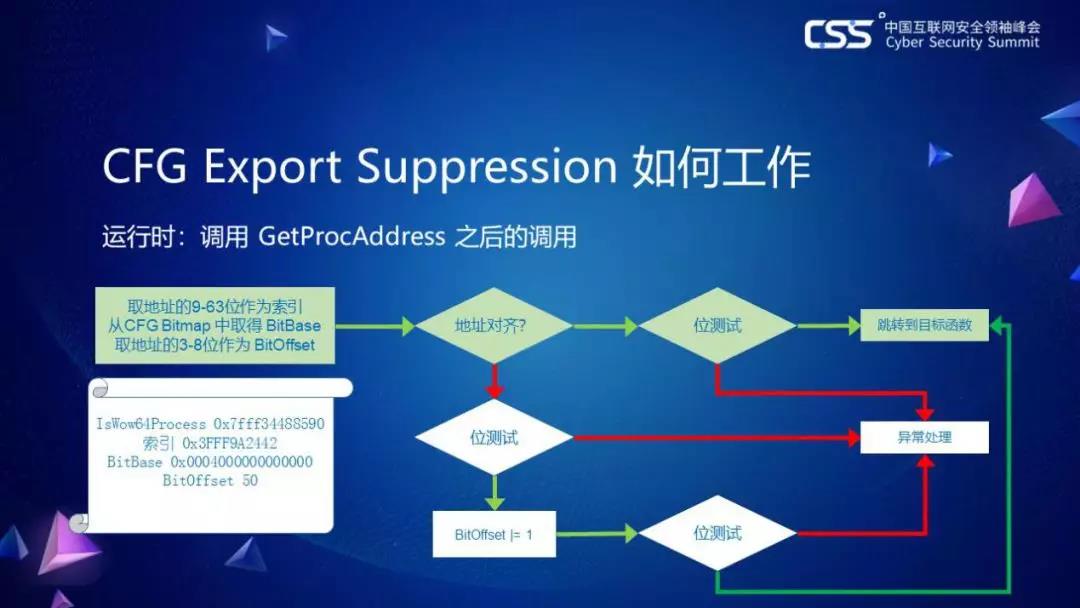 CSS 中国互联网安全领袖峰会 Cyber Security Summit

CFG Export Suppression 如何工作

运行时：调用 GetProcAddress 之后的调用

取地址的9-63位作为索引
从CFG Bitmap 中取得 BitBase
取地址的3-8位作为 BitOffset

地址对齐?

位测试

跳转到目标函数

IsWow64Process 0x7fff34488590
索引 0x3FFF9A2442
BitBase 0x0004000000000000
BitOffset 50

位测试

异常处理

BitOffset |= 1

位测试